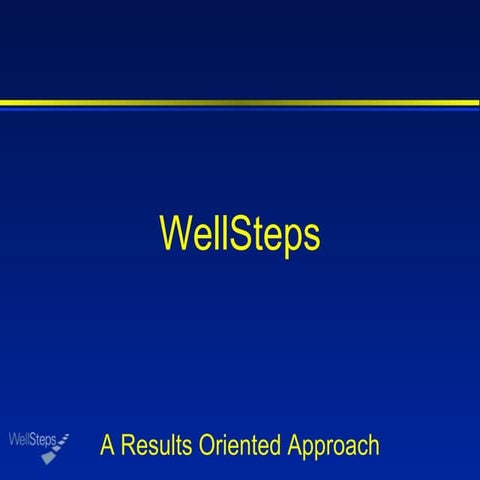 WellSteps

WellSteps

A Results Oriented Approach